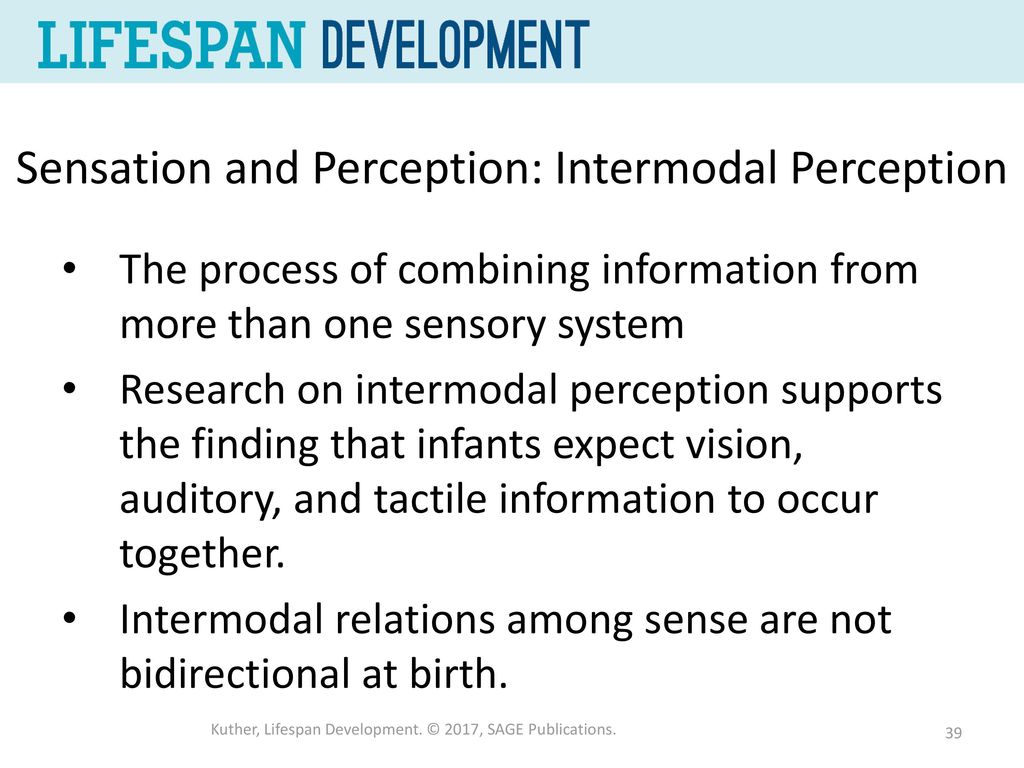 LIFESPAN DEVELOPMENT

Sensation and Perception: Intermodal Perception

• The process of combining information from more than one sensory system

• Research on intermodal perception supports the finding that infants expect vision, auditory, and tactile information to occur together.

• Intermodal relations among sense are not bidirectional at birth.

Kuther, Lifespan Development. © 2017, SAGE Publications.

39